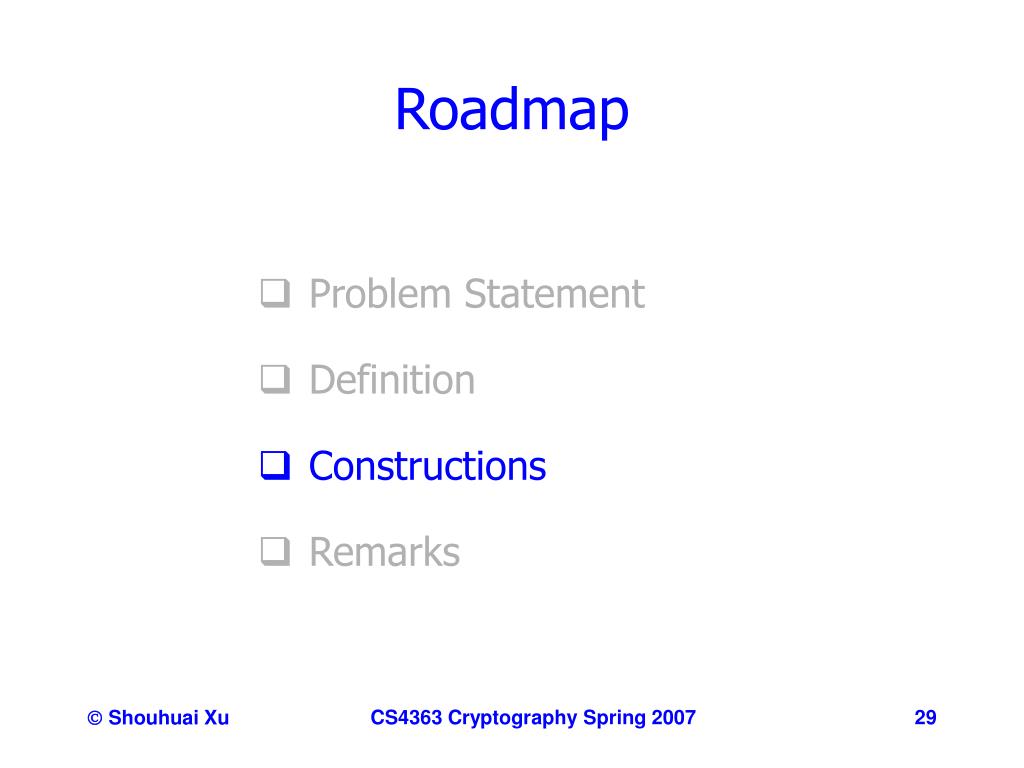 Roadmap

❑ Problem Statement

❑ Definition

❑ Constructions

❑ Remarks

© Shouhuai Xu

CS4363 Cryptography Spring 2007

29